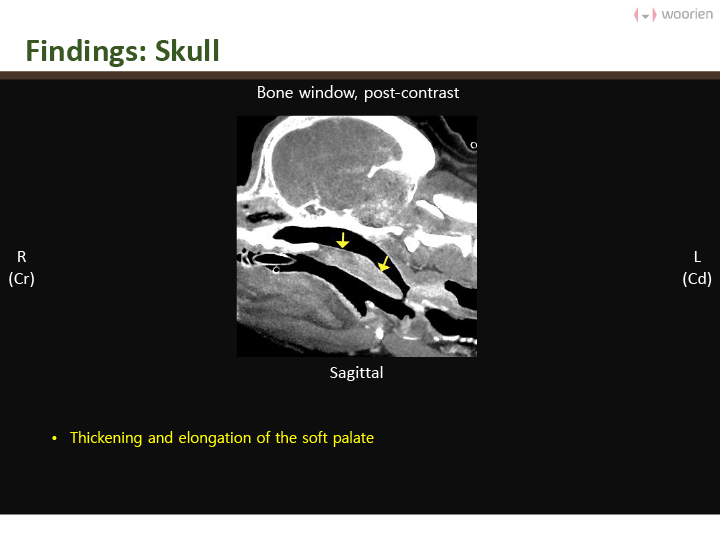 woorien

Findings: Skull

Bone window, post-contrast

R
(Cr)

L
(Cd)

Sagittal

• Thickening and elongation of the soft palate